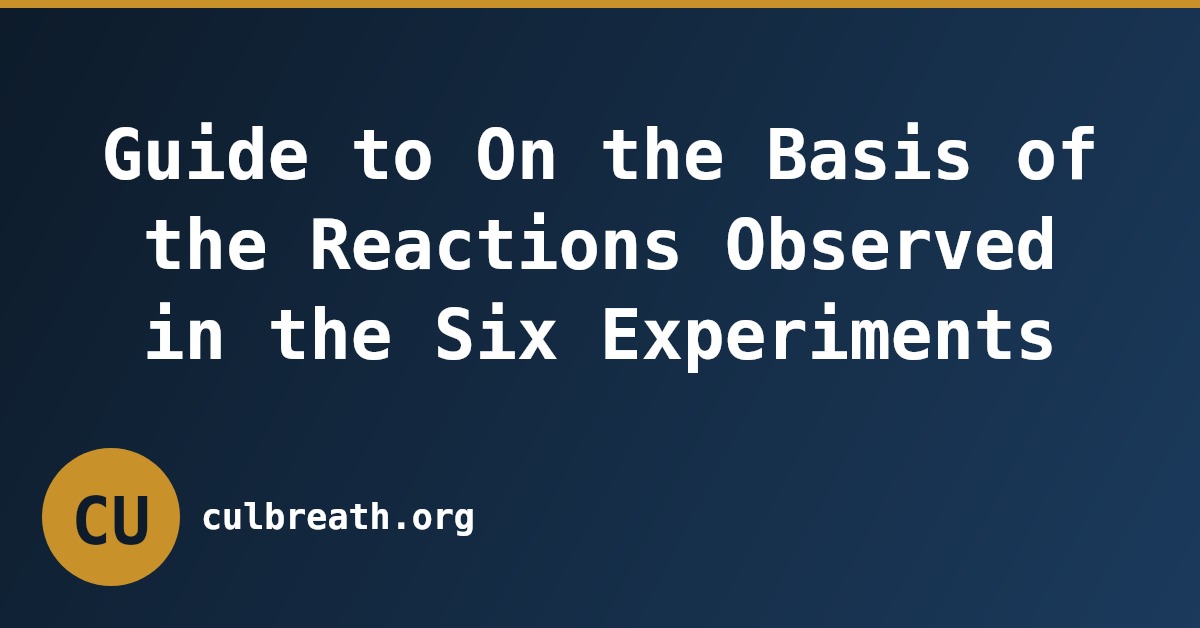 Guide to On the Basis of the Reactions Observed in the Six Experiments

CU

culbreath.org